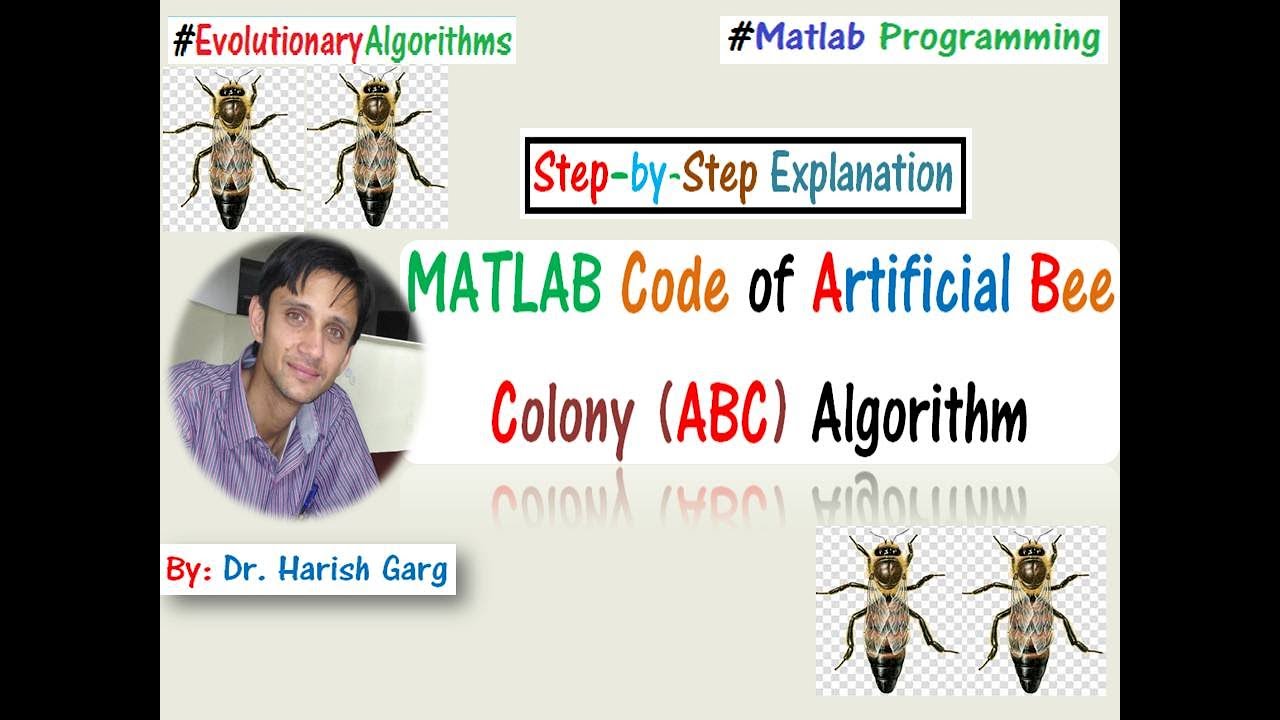 #EvolutionaryAlgorithms

#Matlab Programming

Step-by-Step Explanation

MATLAB Code of Artificial Bee Colony (ABC) Algorithm

By: Dr. Harish Garg